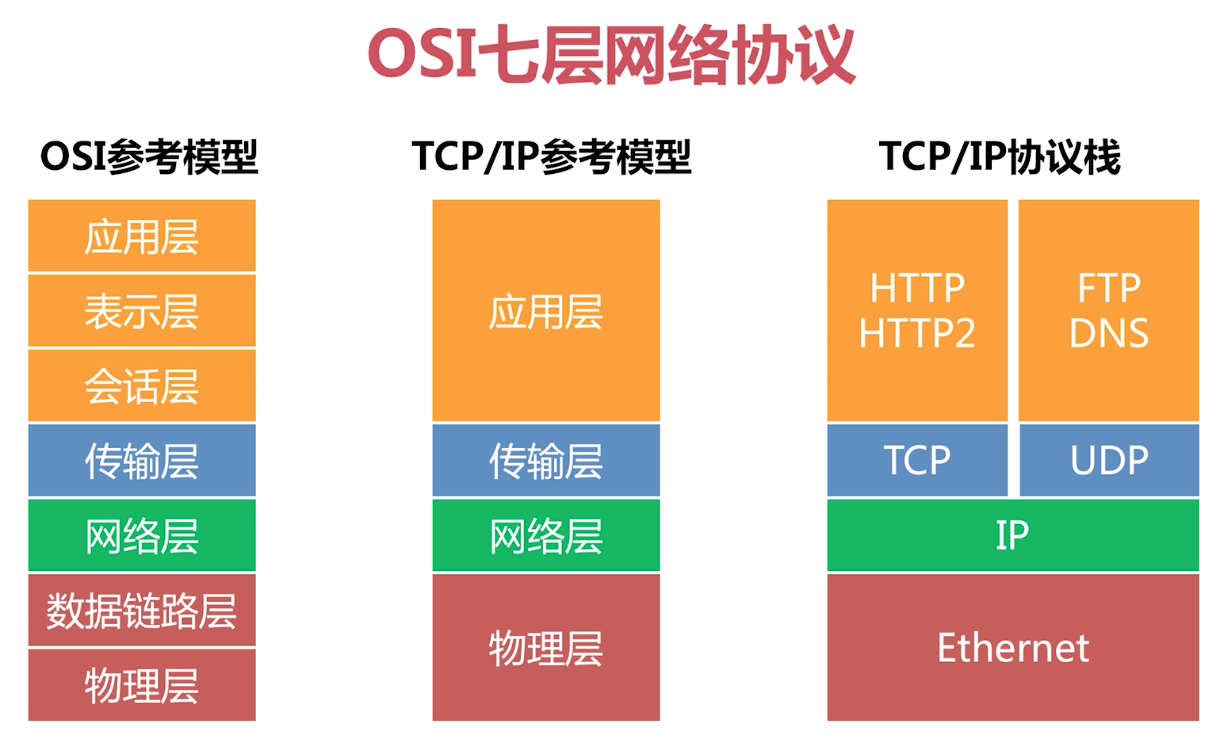 OSI七层网络协议

OSI参考模型

应用层
表示层
会话层
传输层
网络层
数据链路层
物理层

TCP/IP参考模型

应用层
传输层
网络层
物理层

TCP/IP协议栈

HTTP
HTTP2

FTP
DNS

TCP

UDP

IP

Ethernet